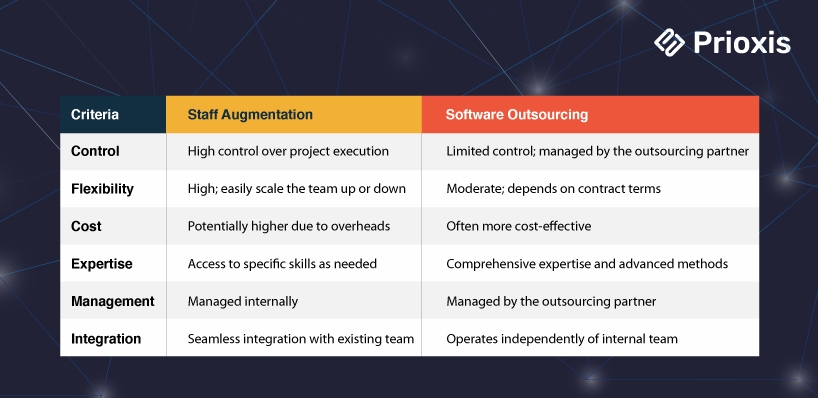 Prioxis

| Criteria | Staff Augmentation | Software Outsourcing |
|---|---|---|
| Control | High control over project execution | Limited control; managed by the outsourcing partner |
| Flexibility | High; easily scale the team up or down | Moderate; depends on contract terms |
| Cost | Potentially higher due to overheads | Often more cost-effective |
| Expertise | Access to specific skills as needed | Comprehensive expertise and advanced methods |
| Management | Managed internally | Managed by the outsourcing partner |
| Integration | Seamless integration with existing team | Operates independently of internal team |